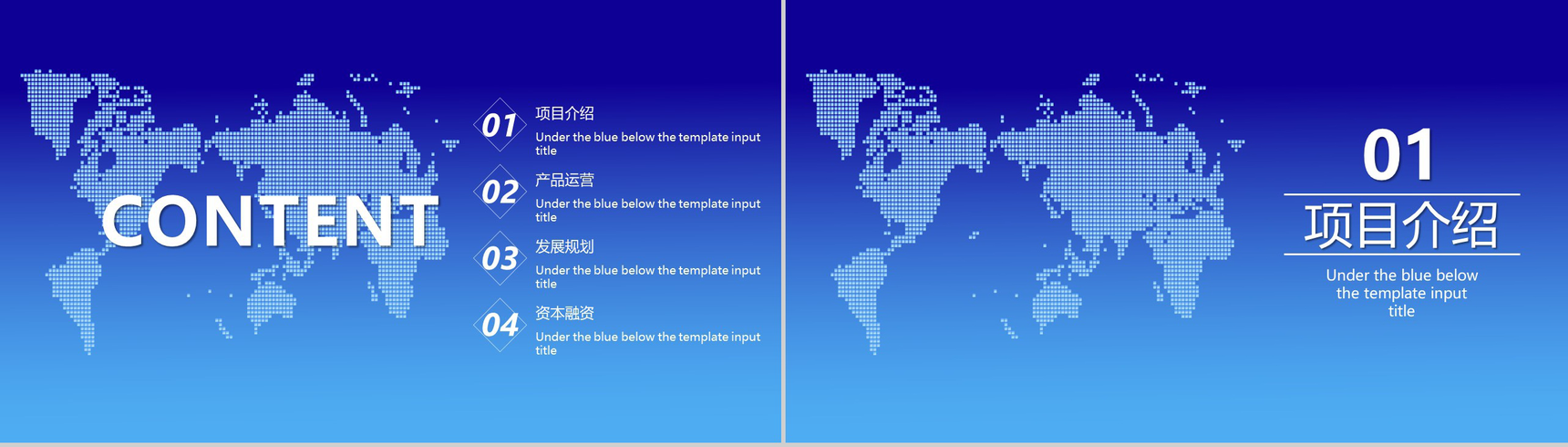 CONTENT

01 项目介绍
Under the blue below the template input title

02 产品运营
Under the blue below the template input title

03 发展规划
Under the blue below the template input title

04 资本融资
Under the blue below the template input title

01
项目介绍
Under the blue below the template input title